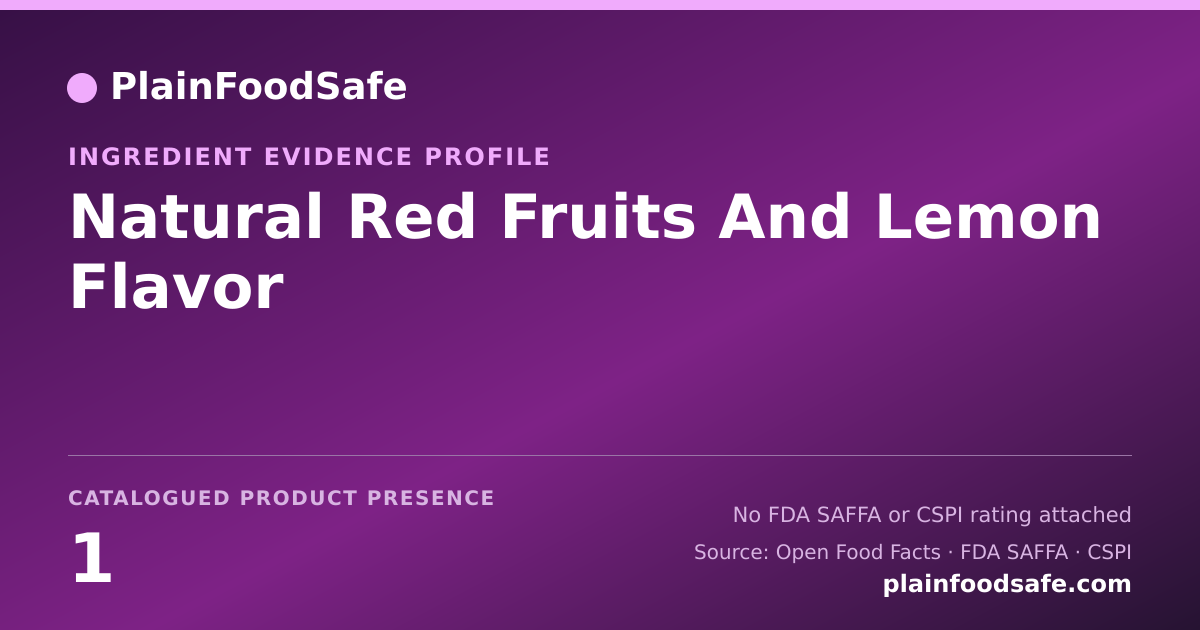 PlainFoodSafe

INGREDIENT EVIDENCE PROFILE

Natural Red Fruits And Lemon Flavor

CATALOGUED PRODUCT PRESENCE

1

No FDA SAFFA or CSPI rating attached

Source: Open Food Facts · FDA SAFFA · CSPI

plainfoodsafe.com